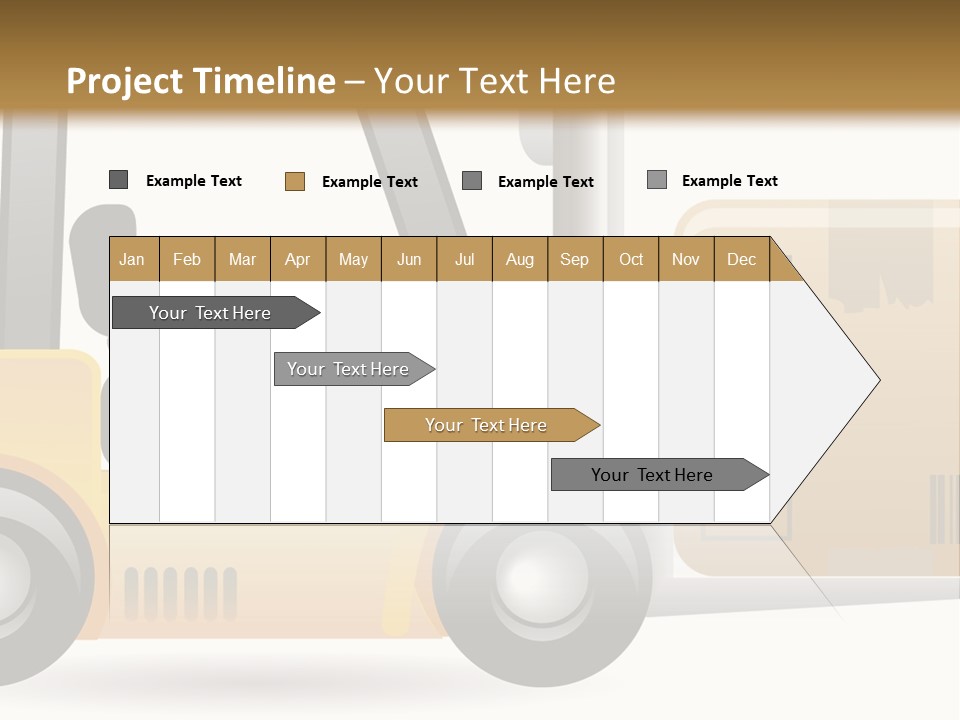 Project Timeline – Your Text Here

Example Text Example Text Example Text Example Text

| Jan | Feb | Mar | Apr | May | Jun | Jul | Aug | Sep | Oct | Nov | Dec |
|---|---|---|---|---|---|---|---|---|---|---|---|

Your Text Here

Your Text Here

Your Text Here

Your Text Here